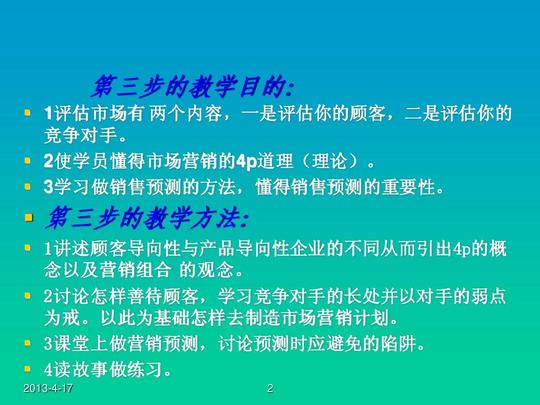 第三步的教学目的:

1评估市场有 两个内容，一是评估你的顾客，二是评估你的竞争对手。

2使学员懂得市场营销的4p道理（理论）。

3学习做销售预测的方法，懂得销售预测的重要性。

第三步的教学方法:

1讲述顾客导向性与产品导向性企业的不同从而引出4p的概念以及营销组合 的观念。

2讨论怎样善待顾客，学习竞争对手的长处并以对手的弱点为戒。以此为基础怎样去制造市场营销计划。

3课堂上做营销预测，讨论预测时应避免的陷阱。

4读故事做练习。

2013-4-17

2